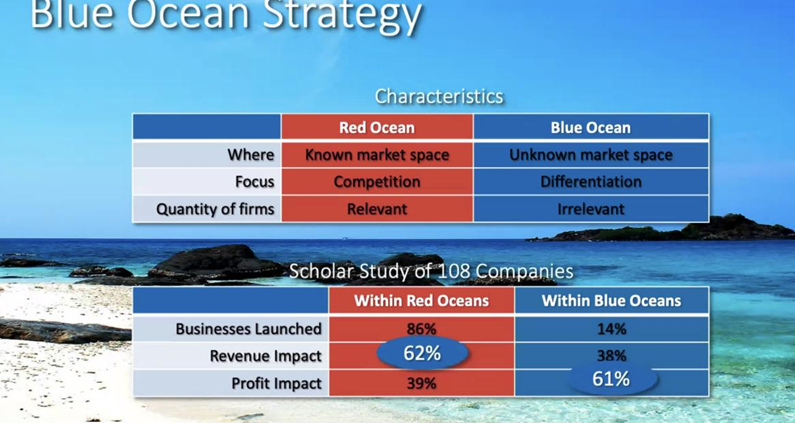 Blue Ocean Strategy

Characteristics

| | Red Ocean | Blue Ocean |
|---|---|---|
| Where | Known market space | Unknown market space |
| Focus | Competition | Differentiation |
| Quantity of firms | Relevant | Irrelevant |

Scholar Study of 108 Companies

| | Within Red Oceans | Within Blue Oceans |
|---|---|---|
| Businesses Launched | 86% | 14% |
| Revenue Impact | 62% | 38% |
| Profit Impact | 39% | 61% |